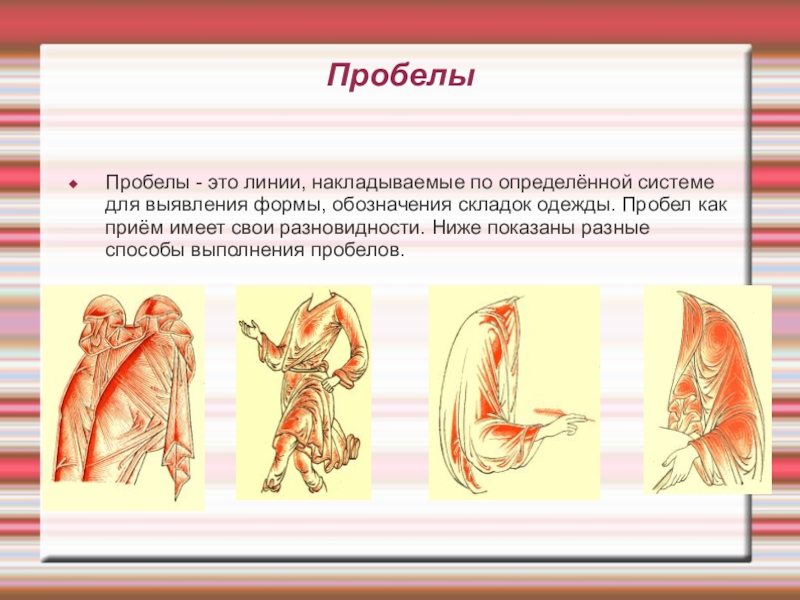 Пробелы

Пробелы - это линии, накладываемые по определённой системе для выявления формы, обозначения складок одежды. Пробел как приём имеет свои разновидности. Ниже показаны разные способы выполнения пробелов.